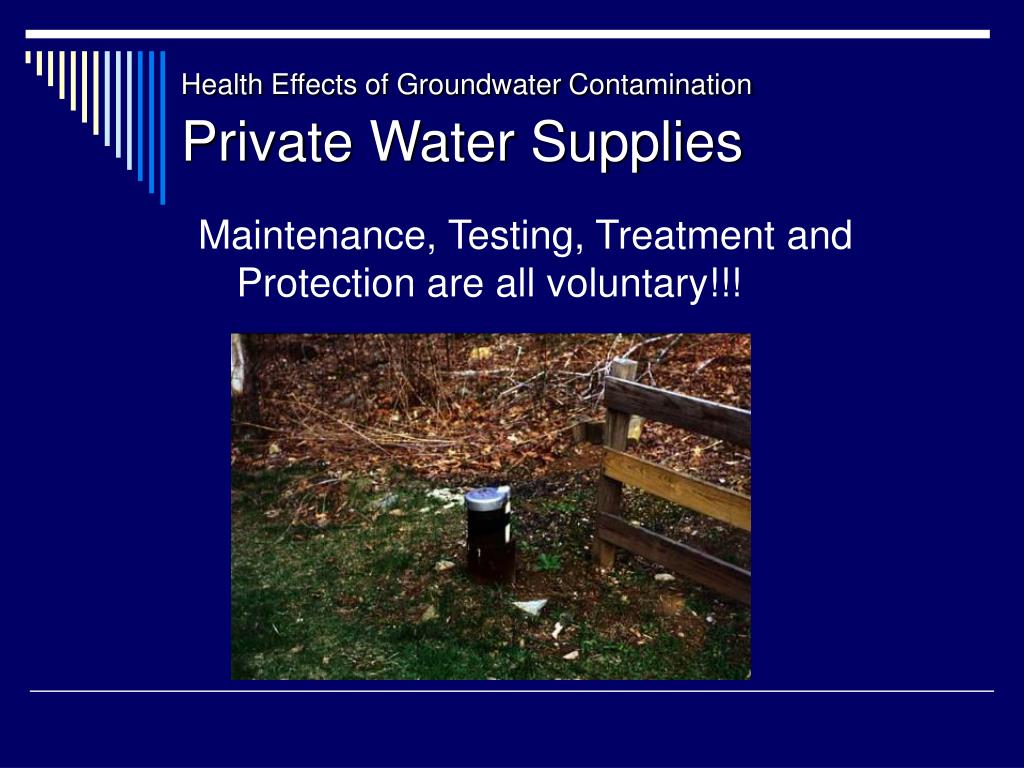 Health Effects of Groundwater Contamination
Private Water Supplies

Maintenance, Testing, Treatment and Protection are all voluntary!!!